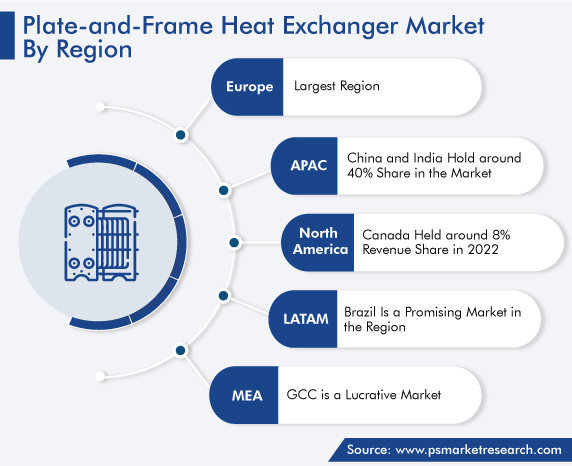 Plate-and-Frame Heat Exchanger Market By Region

Europe
Largest Region

APAC
China and India Hold around 40% Share in the Market

North America
Canada Held around 8% Revenue Share in 2022

LATAM
Brazil Is a Promising Market in the Region

MEA
GCC is a Lucrative Market

Source: www.psmarketresearch.com